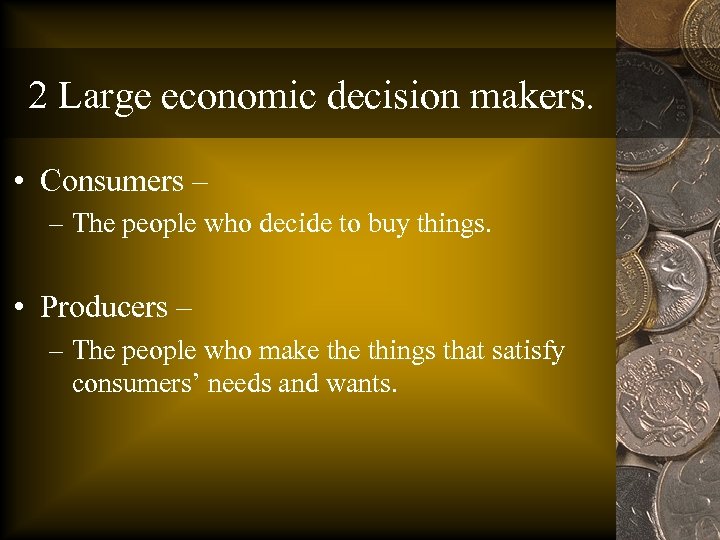 2 Large economic decision makers.

• Consumers –
  – The people who decide to buy things.

• Producers –
  – The people who make the things that satisfy consumers' needs and wants.